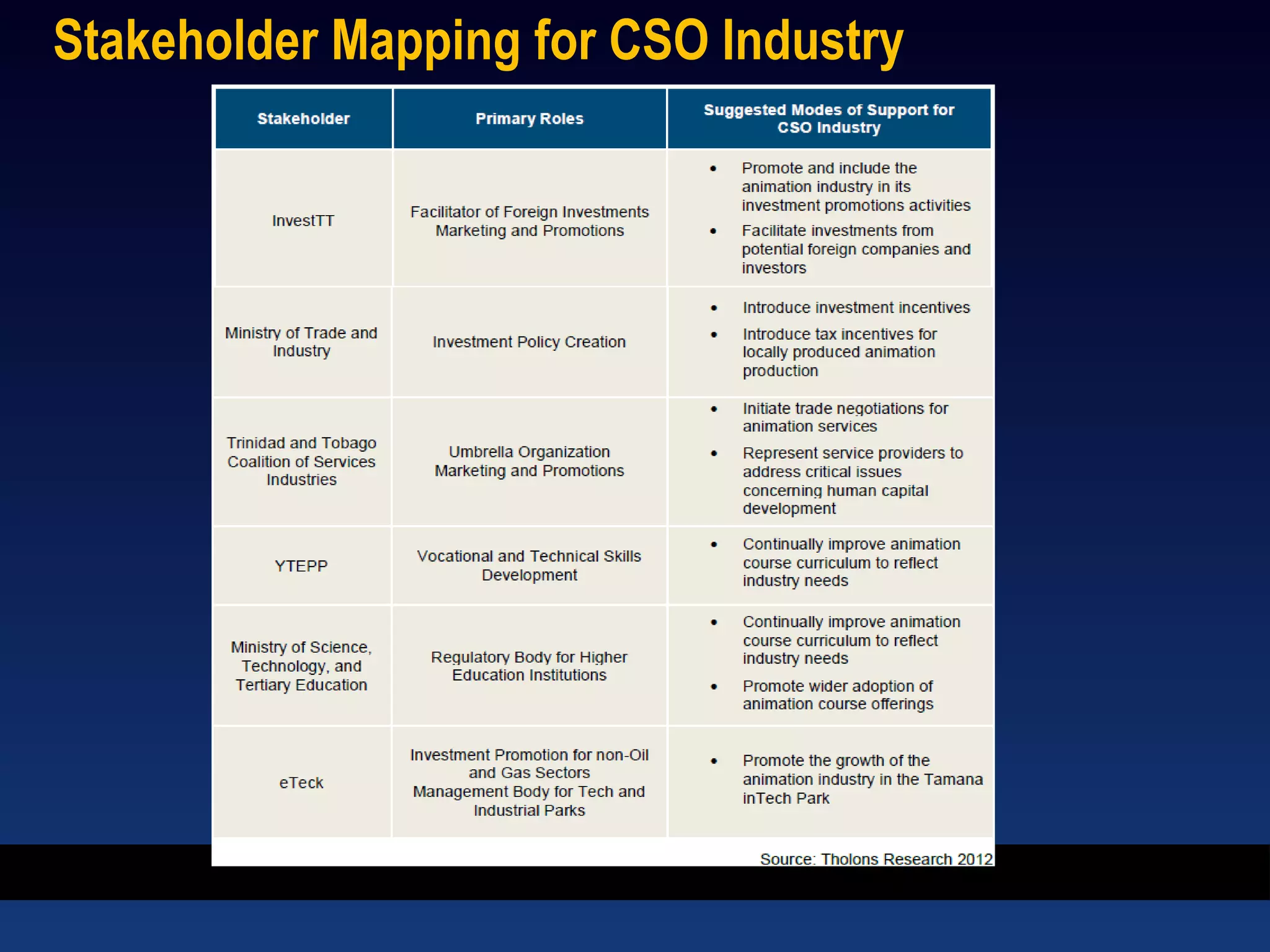 Stakeholder Mapping for CSO Industry

| Stakeholder | Primary Roles | Suggested Modes of Support for CSO Industry |
|---|---|---|
| InvestTT | Facilitator of Foreign Investments Marketing and Promotions | • Promote and include the animation industry in its investment promotions activities • Facilitate investments from potential foreign companies and investors |
| Ministry of Trade and Industry | Investment Policy Creation | • Introduce investment incentives • Introduce tax incentives for locally produced animation production |
| Trinidad and Tobago Coalition of Services Industries | Umbrella Organization Marketing and Promotions | • Initiate trade negotiations for animation services • Represent service providers to address critical issues concerning human capital development |
| YTEPP | Vocational and Technical Skills Development | • Continually improve animation course curriculum to reflect industry needs |
| Ministry of Science, Technology, and Tertiary Education | Regulatory Body for Higher Education Institutions | • Continually improve animation course curriculum to reflect industry needs • Promote wider adoption of animation course offerings |
| eTeck | Investment Promotion for non-Oil and Gas Sectors Management Body for Tech and Industrial Parks | • Promote the growth of the animation industry in the Tamana inTech Park |

Source: Tholons Research 2012